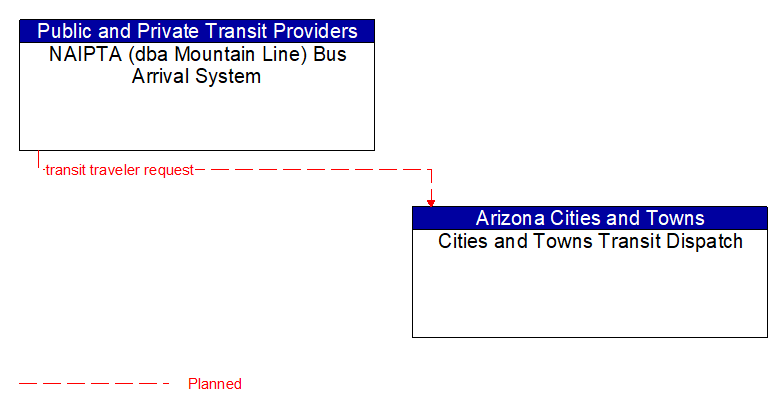 Public and Private Transit Providers
NAIPTA (dba Mountain Line) Bus Arrival System

transit traveler request

Arizona Cities and Towns
Cities and Towns Transit Dispatch

Planned